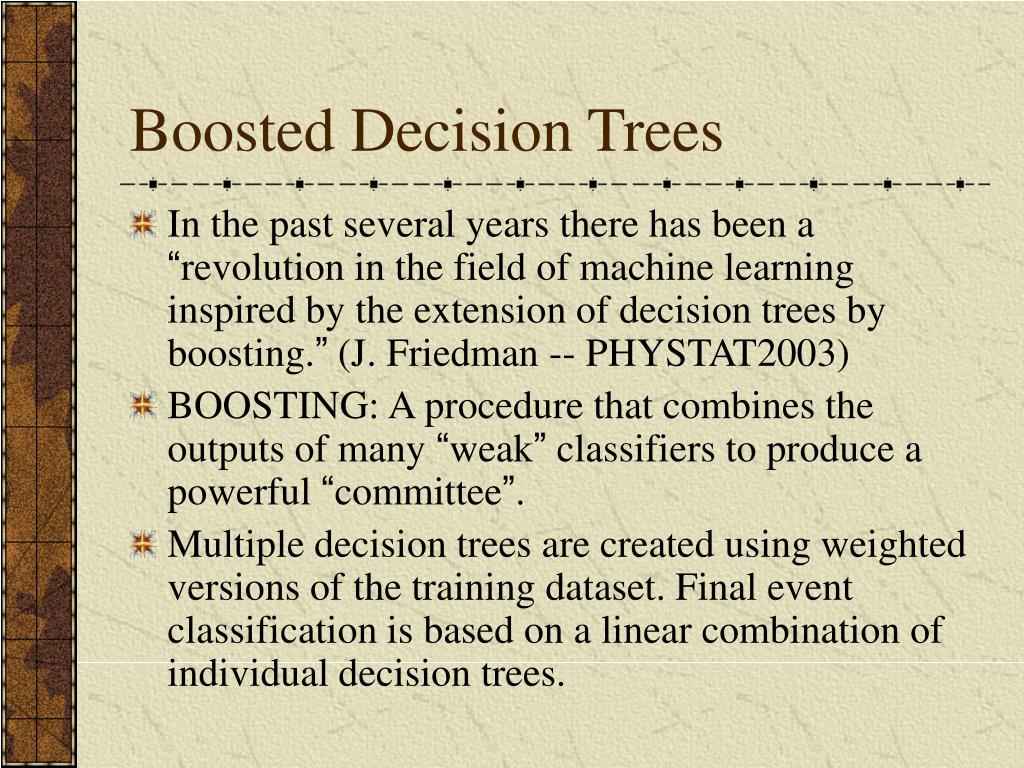 Boosted Decision Trees

In the past several years there has been a “revolution in the field of machine learning inspired by the extension of decision trees by boosting.” (J. Friedman -- PHYSTAT2003)

BOOSTING: A procedure that combines the outputs of many “weak” classifiers to produce a powerful “committee”.

Multiple decision trees are created using weighted versions of the training dataset. Final event classification is based on a linear combination of individual decision trees.